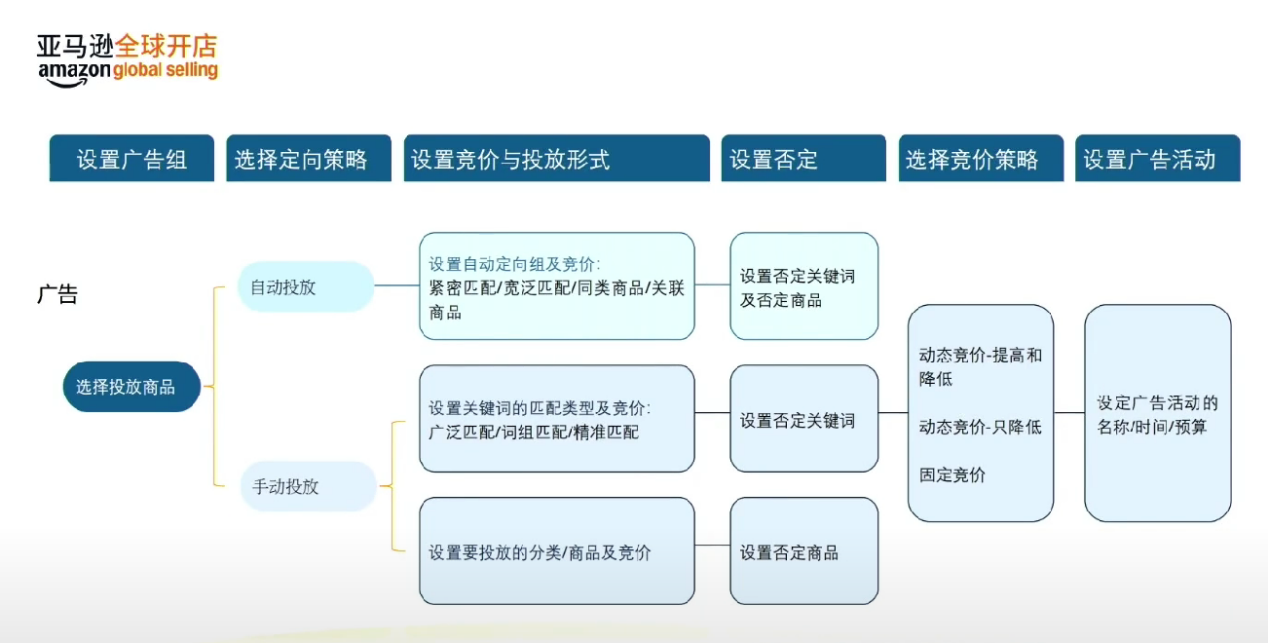 亚马逊全球开店
amazon global selling

设置广告组

选择定向策略

设置竞价与投放形式

设置否定

选择竞价策略

设置广告活动

广告

选择投放商品

自动投放

手动投放

设置自动定向组及竞价:
紧密匹配/宽泛匹配/同类商品/关联商品

设置关键词的匹配类型及竞价:
广泛匹配/词组匹配/精准匹配

设置要投放的分类/商品及竞价

设置否定关键词及否定商品

设置否定关键词

设置否定商品

动态竞价-提高和降低

动态竞价-只降低

固定竞价

设定广告活动的名称/时间/预算